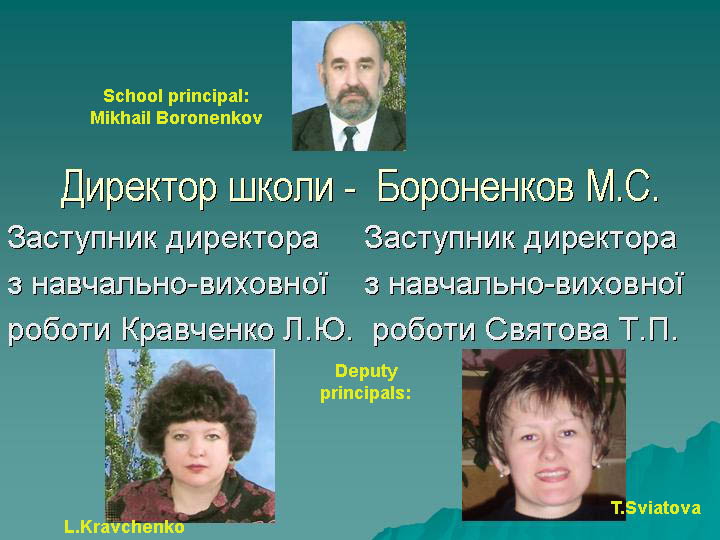 School principal:
Mikhail Boronenkov

Директор школи - Бороненков М.С.

Заступник директора з навчально-виховної роботи Кравченко Л.Ю.

Заступник директора з навчально-виховної роботи Святова Т.П.

Deputy principals:

L.Kravchenko

T.Sviatova